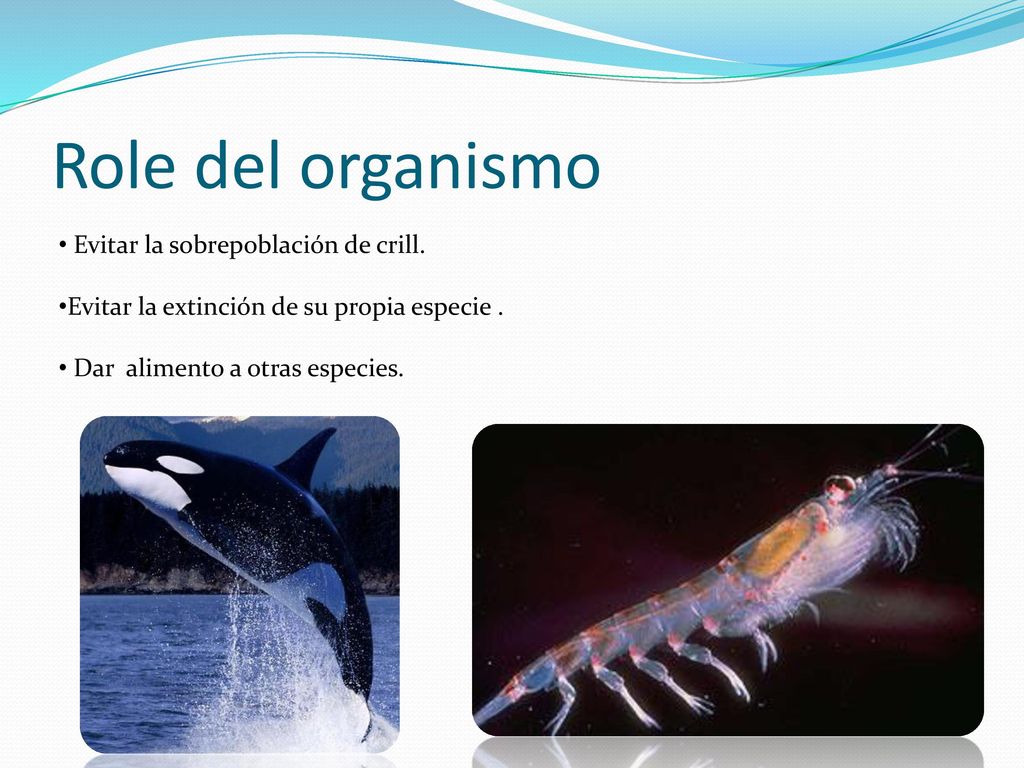 Role del organismo

• Evitar la sobrepoblación de crill.

•Evitar la extinción de su propia especie .

• Dar  alimento a otras especies.